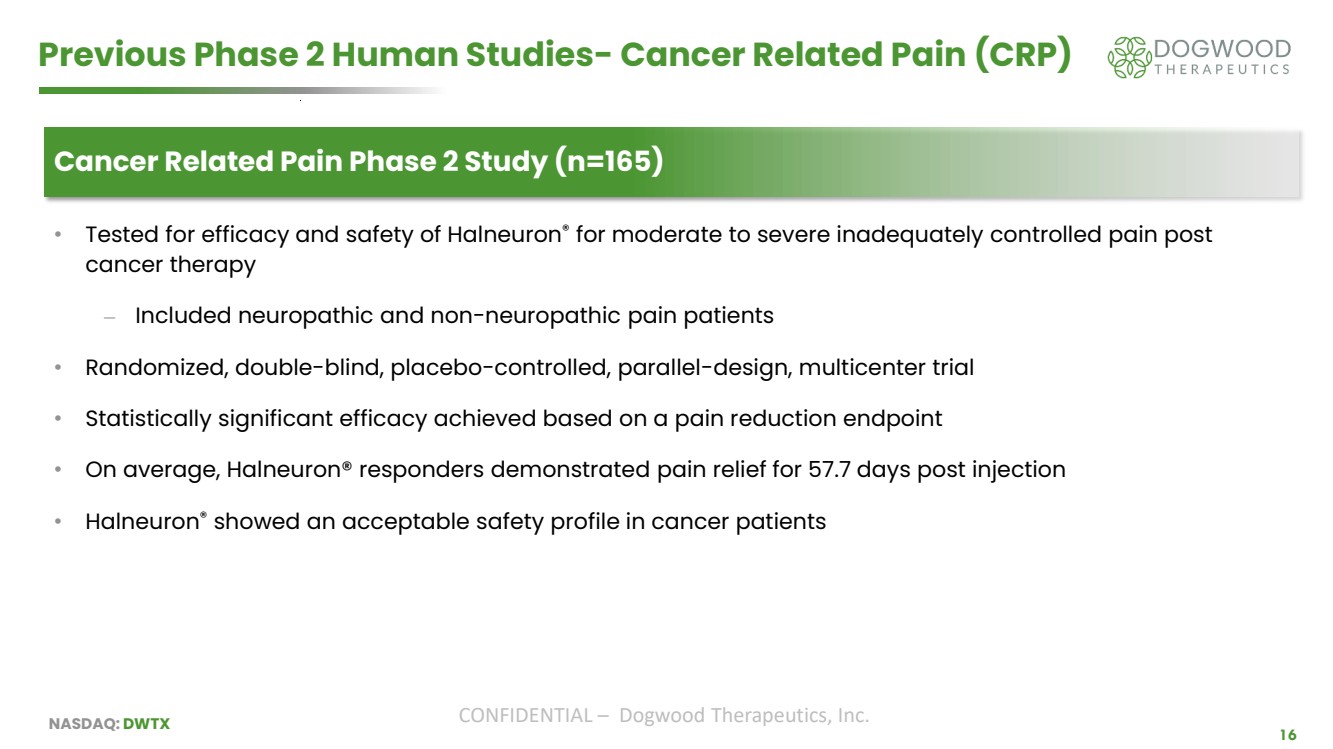 Previous Phase 2 Human Studies- Cancer Related Pain (CRP)

DOGWOOD THERAPEUTICS

Cancer Related Pain Phase 2 Study (n=165)

• Tested for efficacy and safety of Halneuron® for moderate to severe inadequately controlled pain post cancer therapy

– Included neuropathic and non-neuropathic pain patients

• Randomized, double-blind, placebo-controlled, parallel-design, multicenter trial

• Statistically significant efficacy achieved based on a pain reduction endpoint

• On average, Halneuron® responders demonstrated pain relief for 57.7 days post injection

• Halneuron® showed an acceptable safety profile in cancer patients

NASDAQ: DWTX

CONFIDENTIAL – Dogwood Therapeutics, Inc.

16